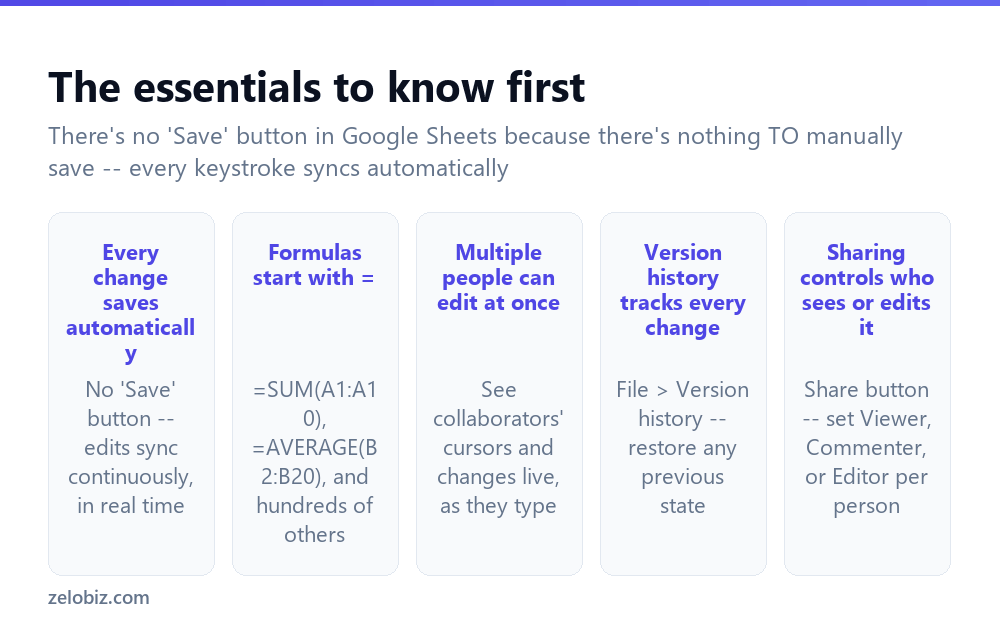 The essentials to know first

There's no 'Save' button in Google Sheets because there's nothing TO manually save -- every keystroke syncs automatically

Every change saves automatically

No 'Save' button -- edits sync continuously, in real time

Formulas start with =

=SUM(A1:A10), =AVERAGE(B2:B20), and hundreds of others

Multiple people can edit at once

See collaborators' cursors and changes live, as they type

Version history tracks every change

File > Version history -- restore any previous state

Sharing controls who sees or edits it

Share button -- set Viewer, Commenter, or Editor per person

zelobiz.com